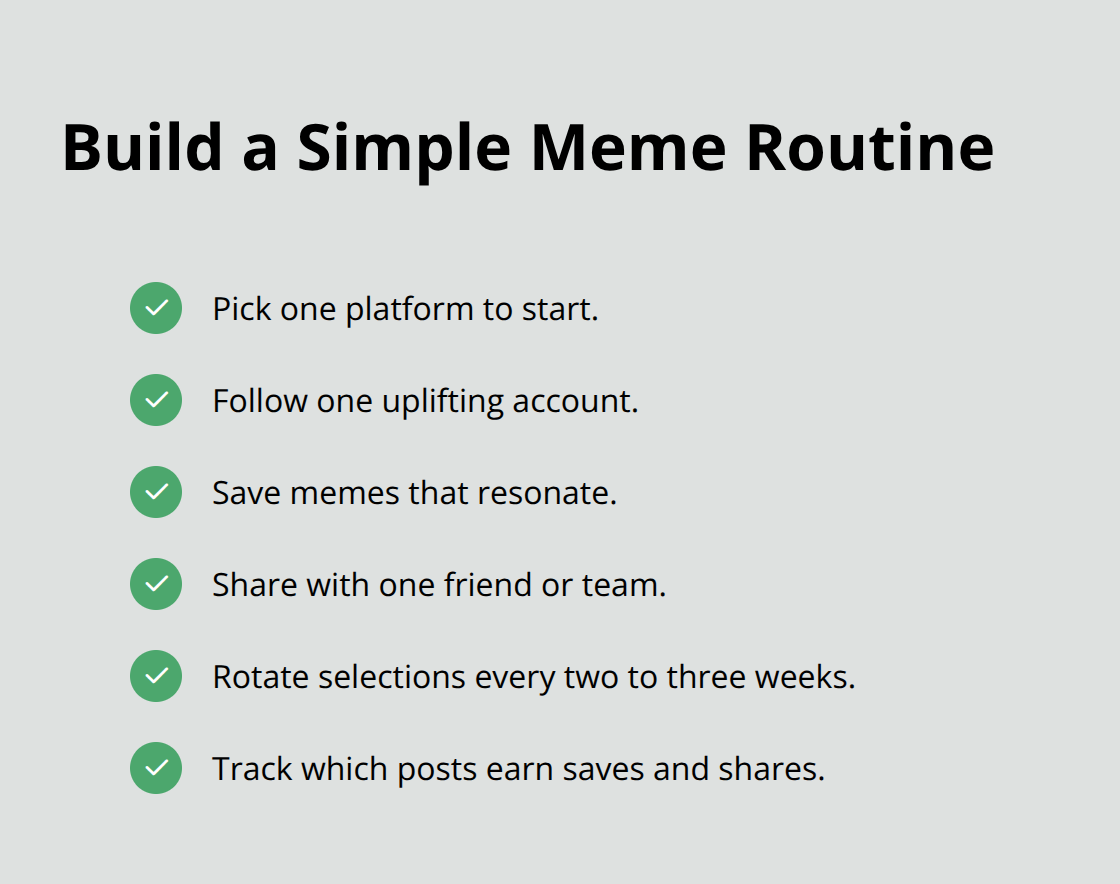 Build a Simple Meme Routine

Pick one platform to start.

Follow one uplifting account.

Save memes that resonate.

Share with one friend or team.

Rotate selections every two to three weeks.

Track which posts earn saves and shares.